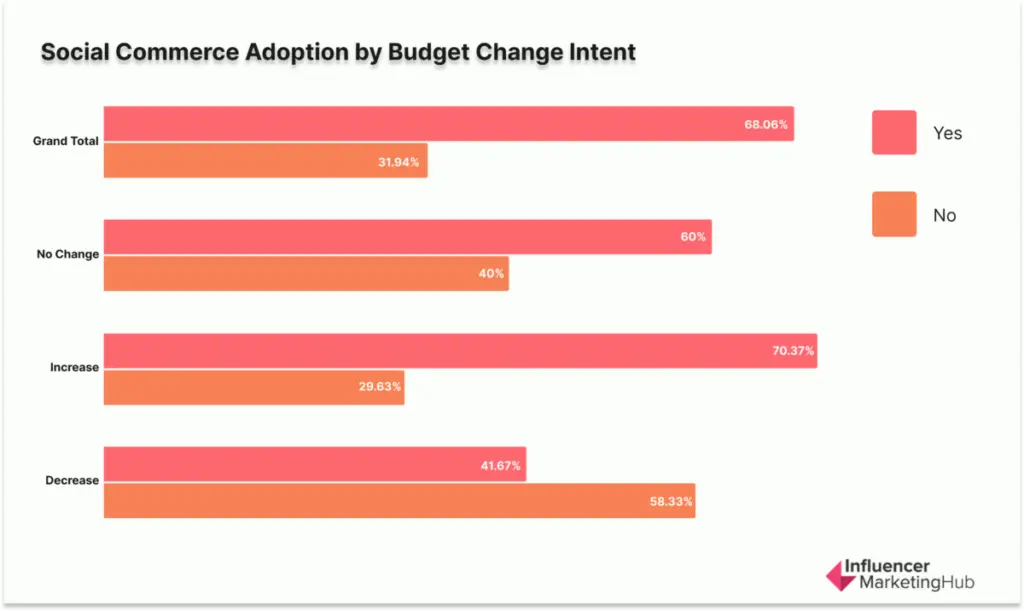 Social Commerce Adoption by Budget Change Intent

Grand Total
68.06%
31.94%

No Change
60%
40%

Increase
70.37%
29.63%

Decrease
41.67%
58.33%

Yes
No

Influencer MarketingHub